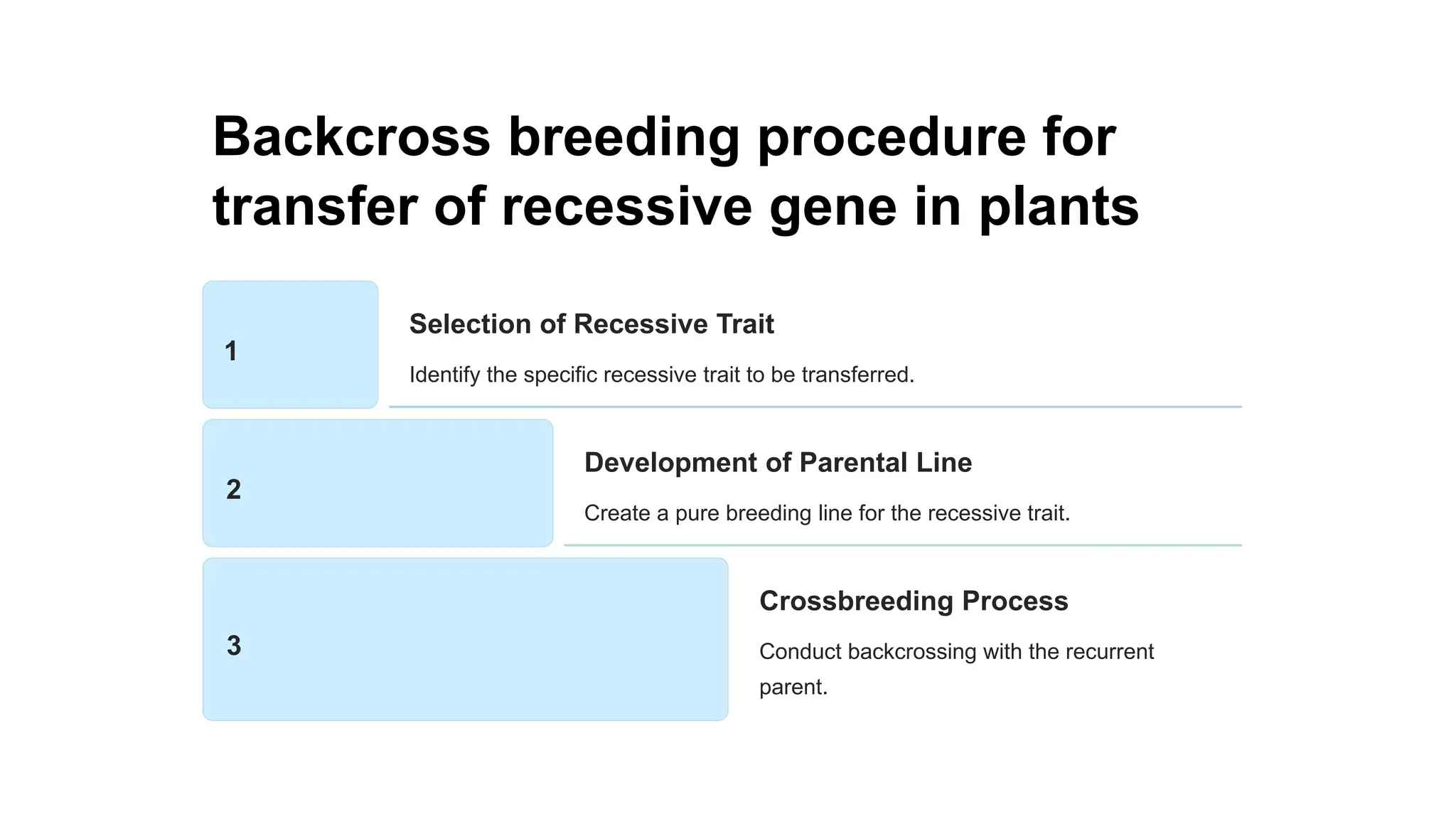 Backcross breeding procedure for transfer of recessive gene in plants

1

Selection of Recessive Trait

Identify the specific recessive trait to be transferred.

2

Development of Parental Line

Create a pure breeding line for the recessive trait.

3

Crossbreeding Process

Conduct backcrossing with the recurrent parent.